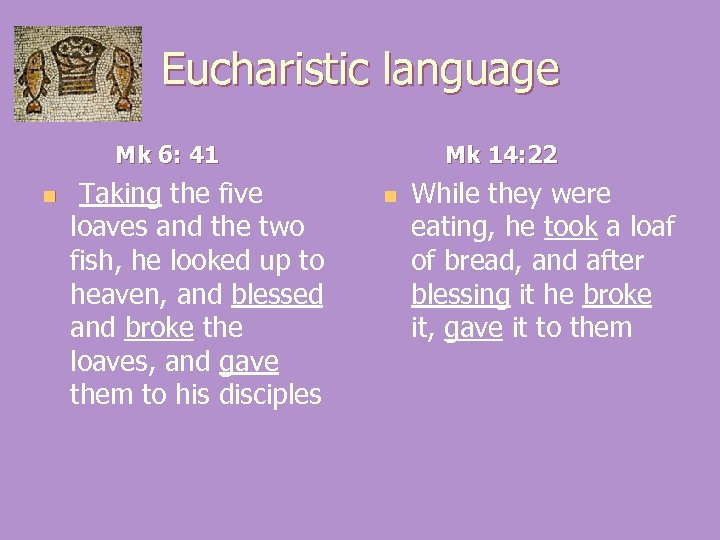 Eucharistic language

Mk 6: 41

Taking the five loaves and the two fish, he looked up to heaven, and blessed and broke the loaves, and gave them to his disciples

Mk 14:22

While they were eating, he took a loaf of bread, and after blessing it he broke it, gave it to them